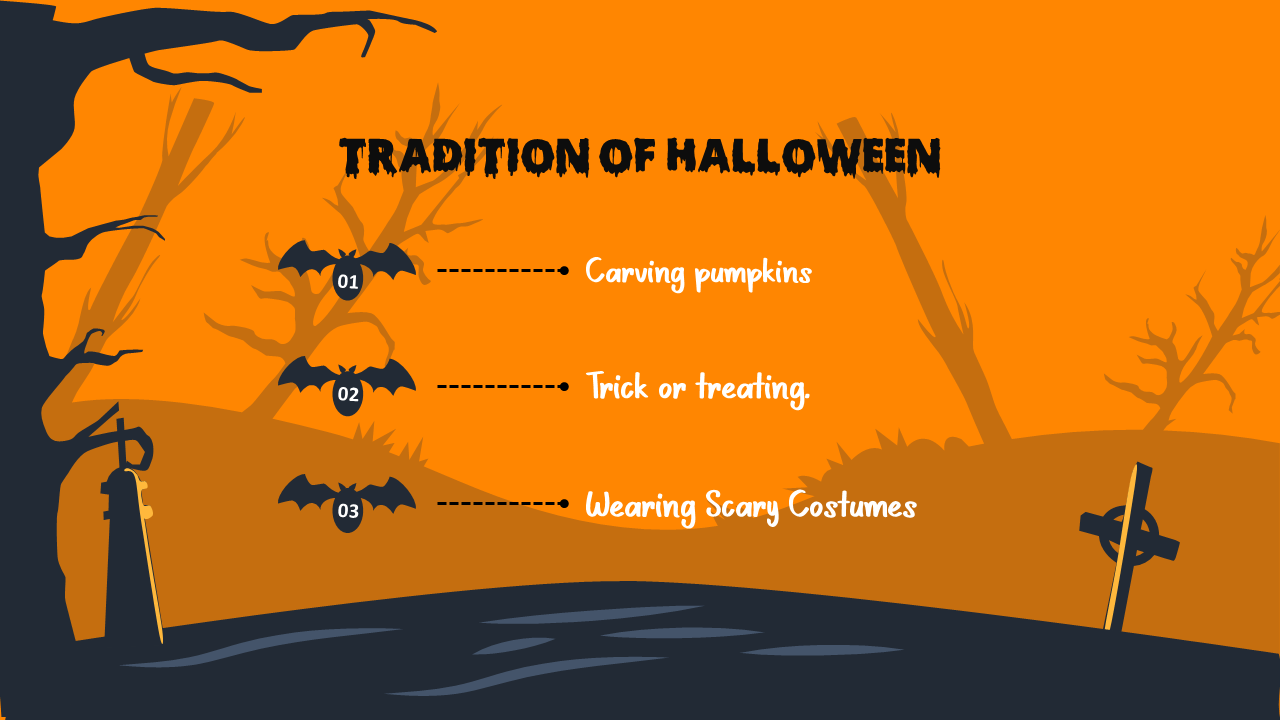 TRADITION OF HALLOWEEN

01 Carving pumpkins

02 Trick or treating.

03 Wearing Scary Costumes